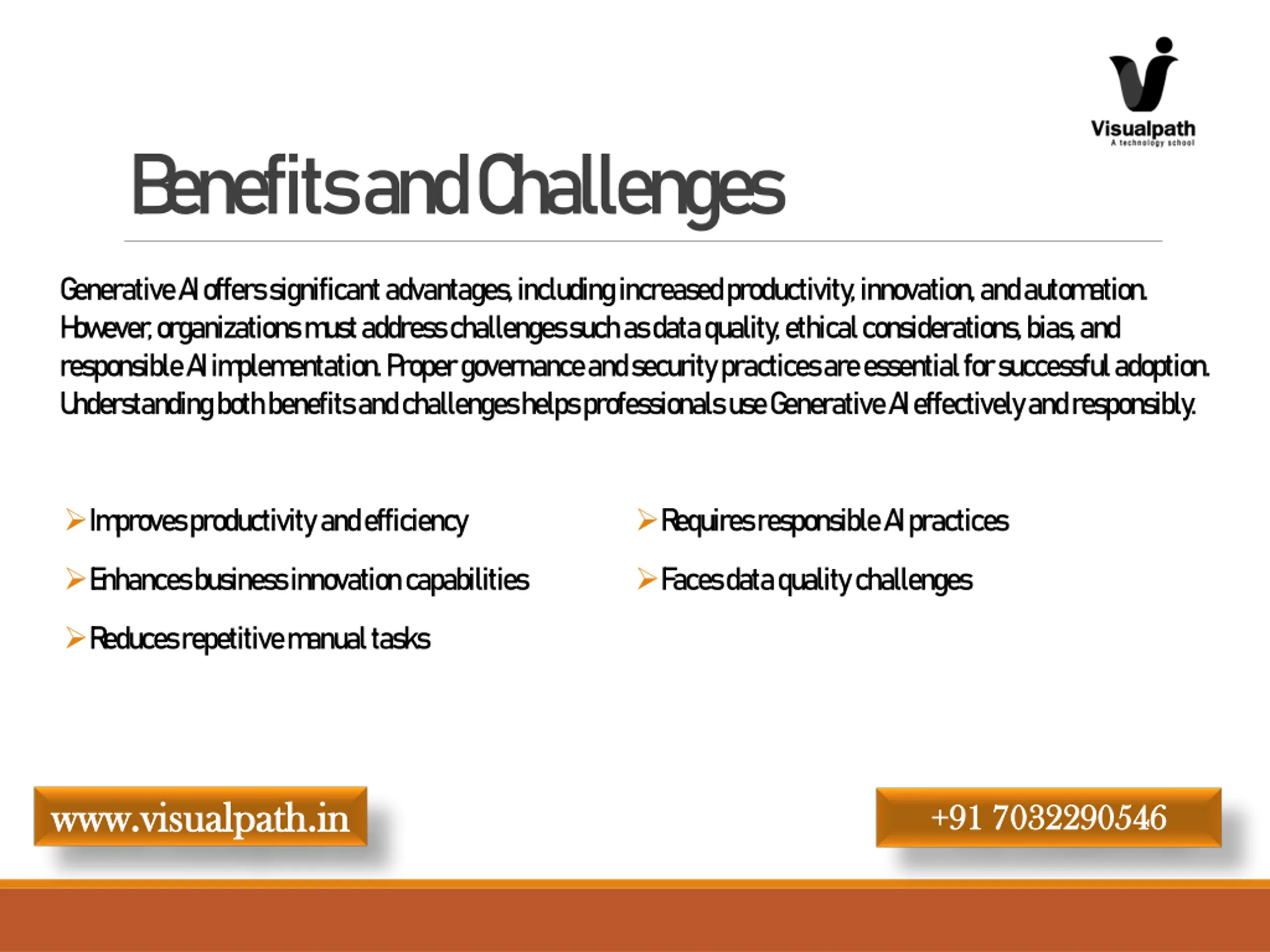 Visualpath
A technology school

Benefits and Challenges

Generative AI offers significant advantages, including increased productivity, innovation, and automation. However, organizations must address challenges such as data quality, ethical considerations, bias, and responsible AI implementation. Proper governance and security practices are essential for successful adoption. Understanding both benefits and challenges helps professionals use Generative AI effectively and responsibly.

➢ Improves productivity and efficiency

➢ Enhances business innovation capabilities

➢ Reduces repetitive manual tasks

➢ Requires responsible AI practices

➢ Faces data quality challenges

www.visualpath.in

+91 7032290546